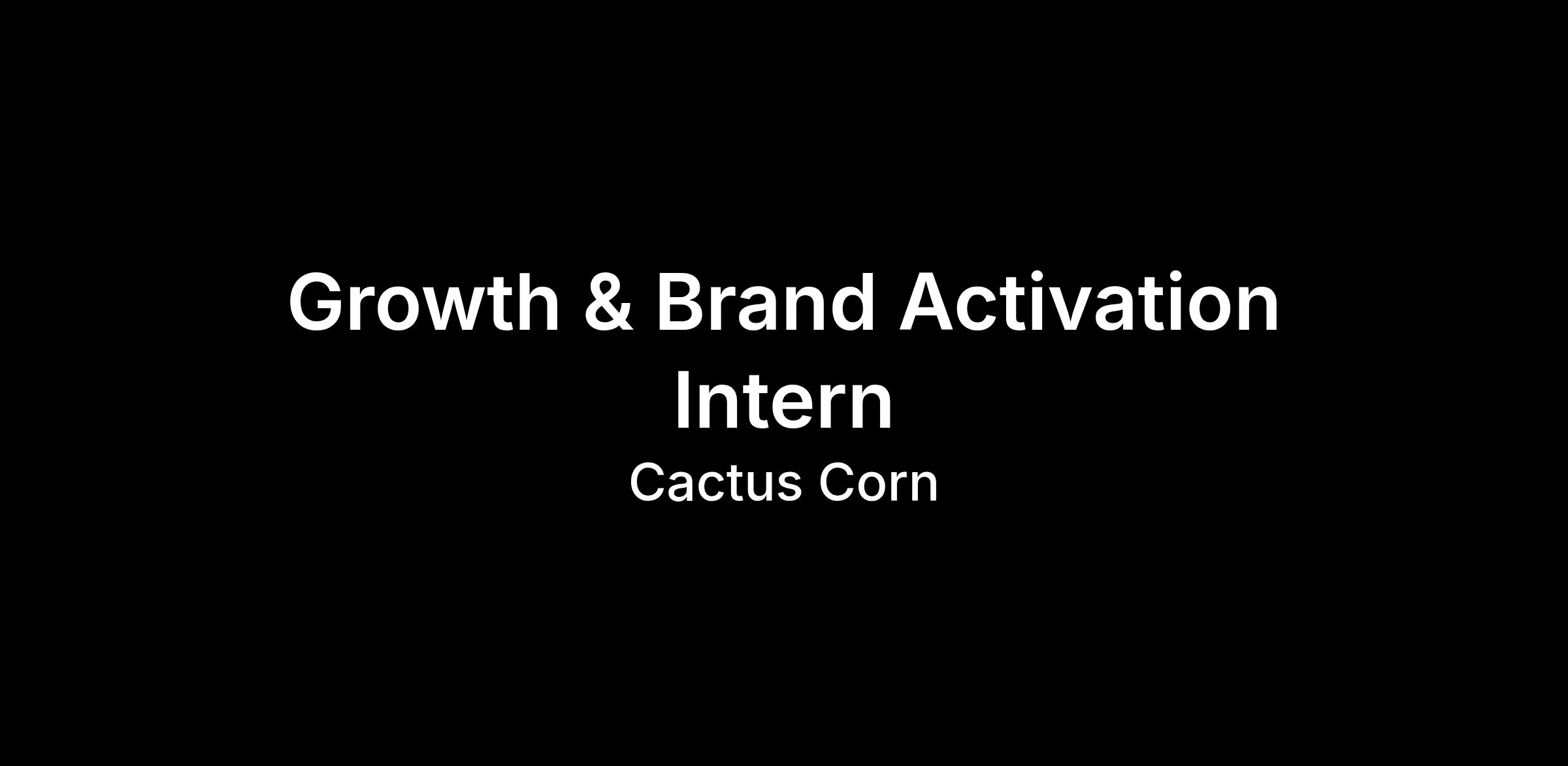 Growth & Brand Activation Intern

Cactus Corn